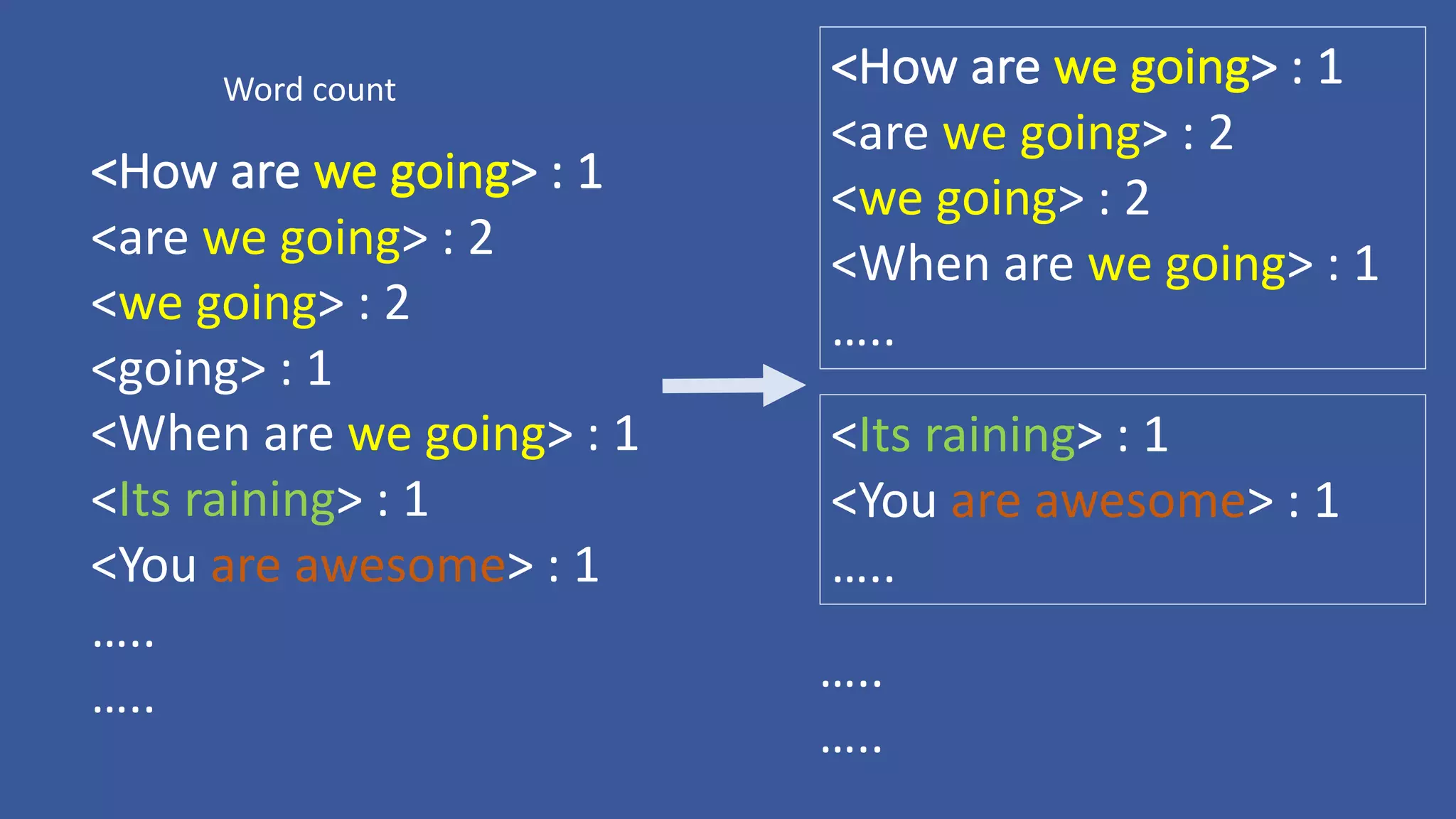 Word count

<How are we going> : 1
<are we going> : 2
<we going> : 2
<going> : 1
<When are we going> : 1
<Its raining> : 1
<You are awesome> : 1
.....
.....

<How are we going> : 1
<are we going> : 2
<we going> : 2
<When are we going> : 1
.....

<Its raining> : 1
<You are awesome> : 1
.....

.....
.....